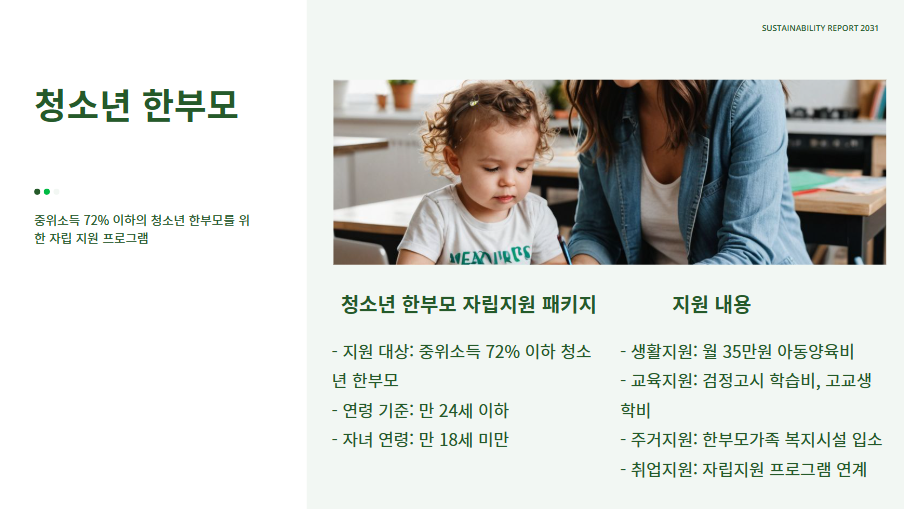 SUSTAINABILITY REPORT 2031

청소년 한부모

중위소득 72% 이하의 청소년 한부모를 위한 자립 지원 프로그램

청소년 한부모 자립지원 패키지

- 지원 대상: 중위소득 72% 이하 청소년 한부모
- 연령 기준: 만 24세 이하
- 자녀 연령: 만 18세 미만

지원 내용

- 생활지원: 월 35만원 아동양육비
- 교육지원: 검정고시 학습비, 고교생 학비
- 주거지원: 한부모가족 복지시설 입소
- 취업지원: 자립지원 프로그램 연계